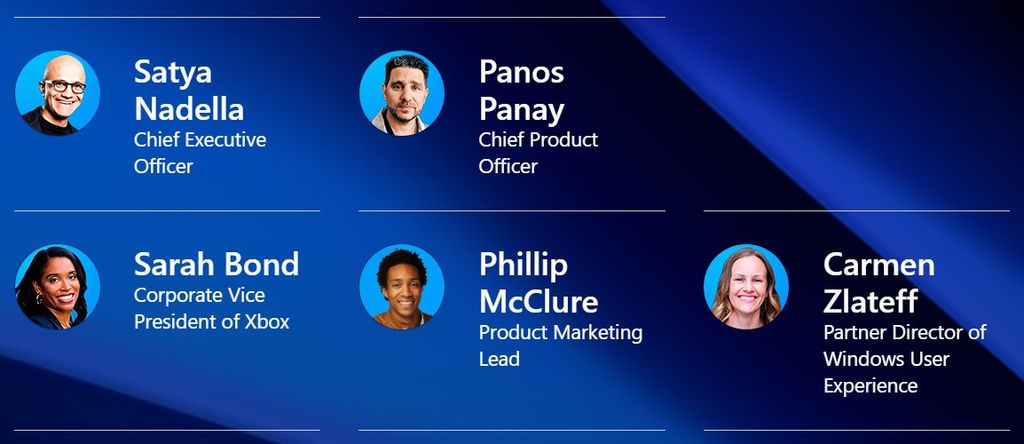 Satya Nadella
Chief Executive Officer

Panos Panay
Chief Product Officer

Sarah Bond
Corporate Vice President of Xbox

Phillip McClure
Product Marketing Lead

Carmen Zlateff
Partner Director of Windows User Experience